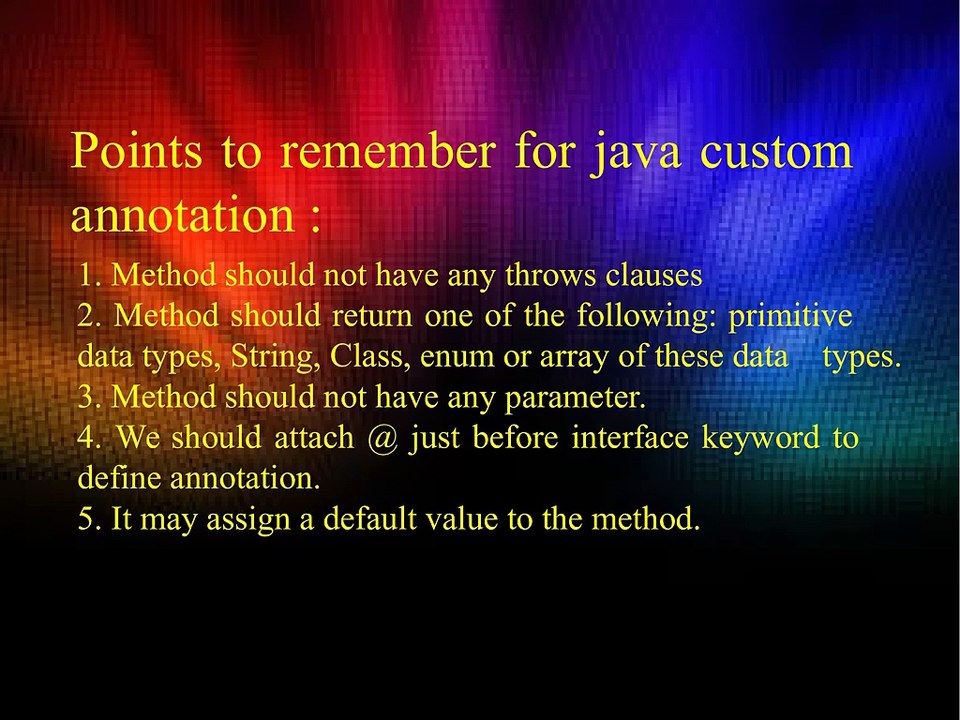 Points to remember for java custom annotation :

1. Method should not have any throws clauses
2. Method should return one of the following: primitive data types, String, Class, enum or array of these data types.
3. Method should not have any parameter.
4. We should attach @ just before interface keyword to define annotation.
5. It may assign a default value to the method.